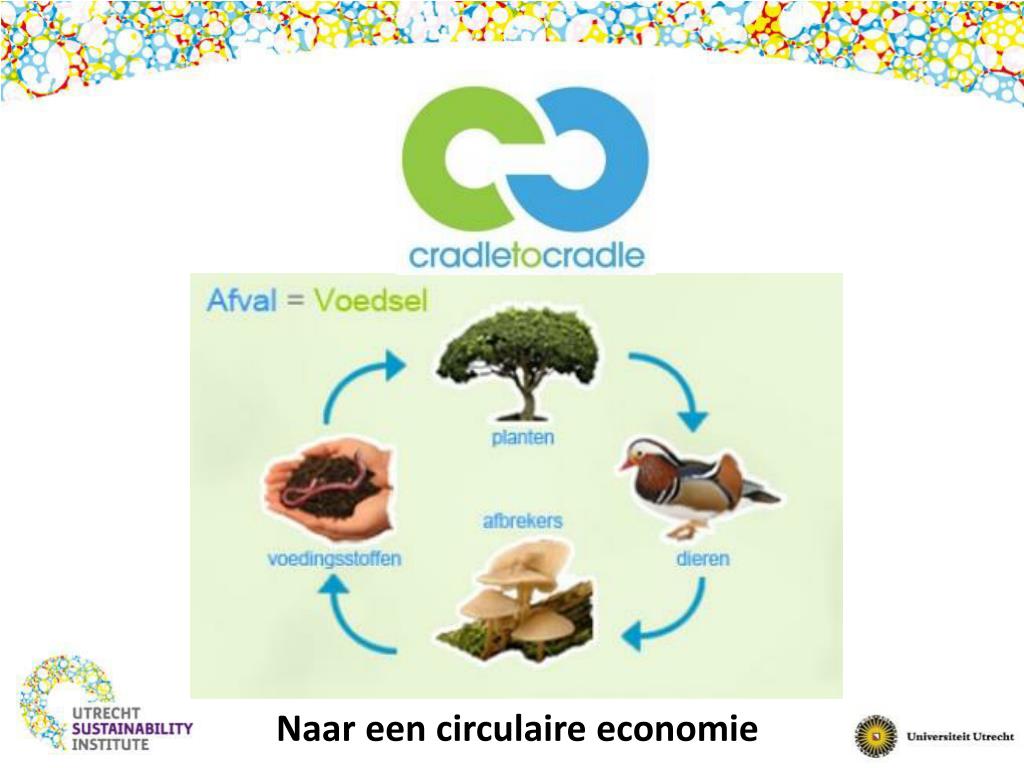 cradletocradle

Afval = Voedsel

planten

dieren

afbrekers

voedingsstoffen

UTRECHT SUSTAINABILITY INSTITUTE

Naar een circulaire economie

Universiteit Utrecht